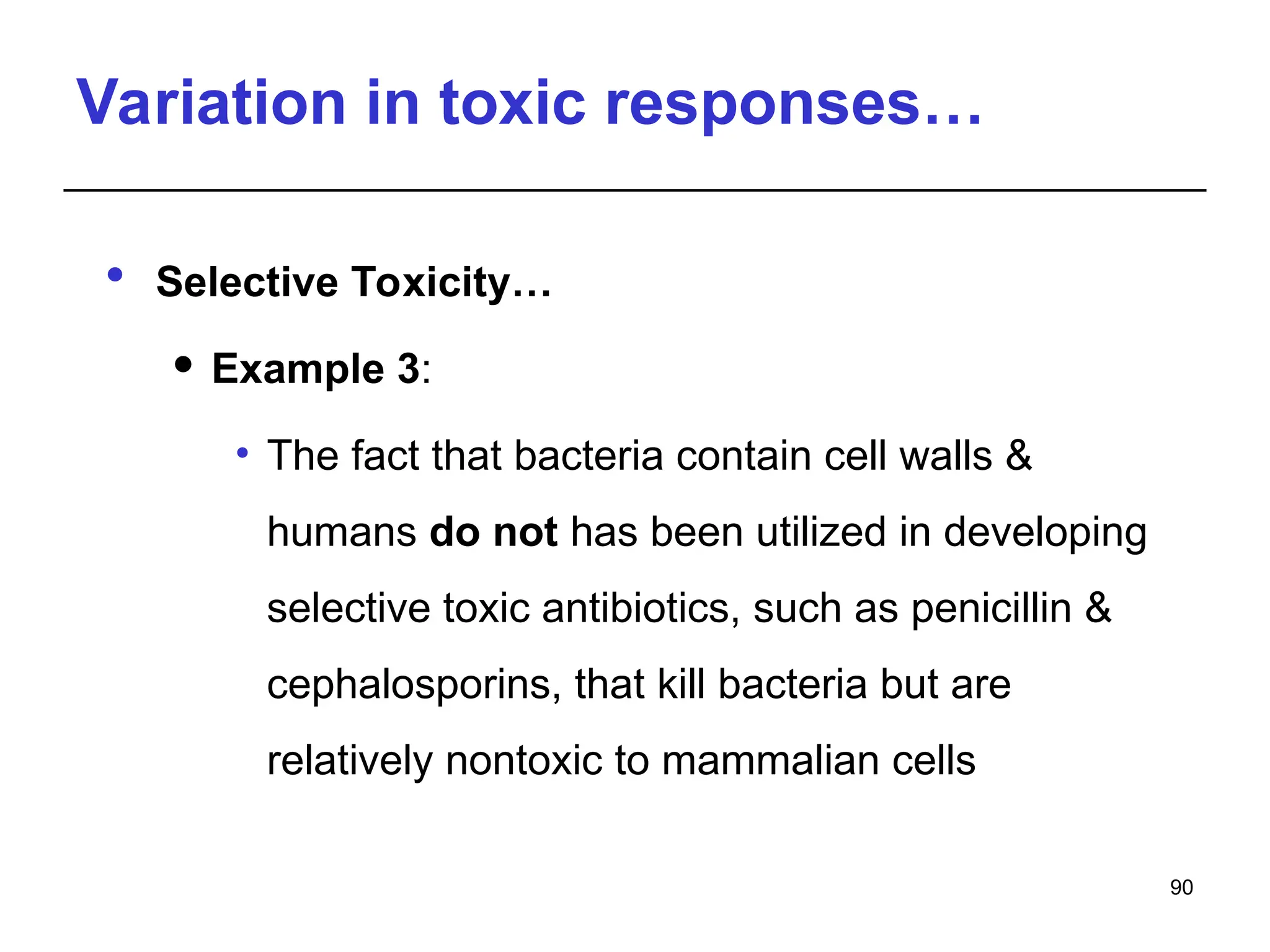 Variation in toxic responses…

• Selective Toxicity…

• Example 3:

• The fact that bacteria contain cell walls & humans do not has been utilized in developing selective toxic antibiotics, such as penicillin & cephalosporins, that kill bacteria but are relatively nontoxic to mammalian cells

90